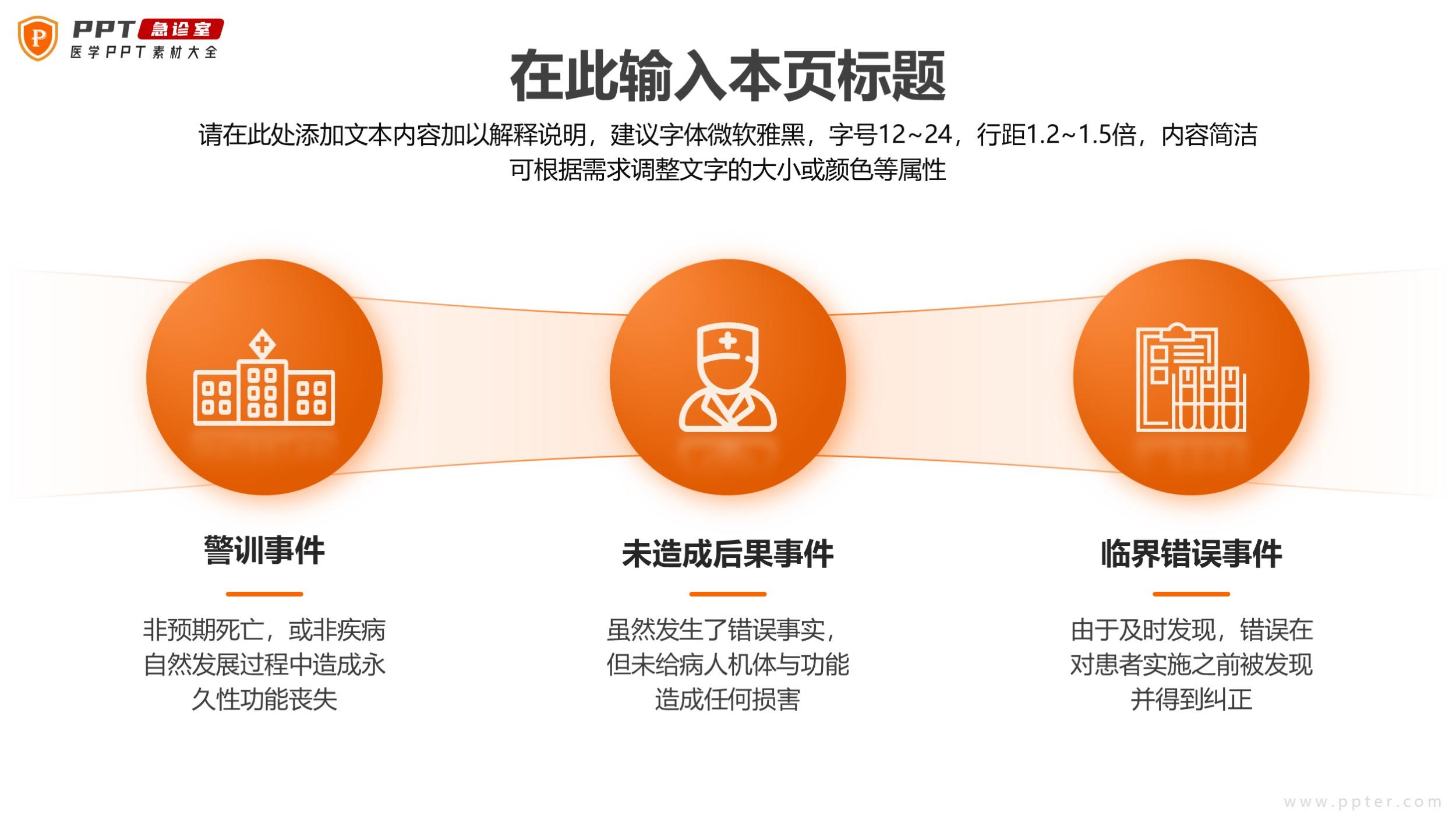 P PPT 急诊室
医学PPT素材大全

在此输入本页标题

请在此处添加文本内容加以解释说明，建议字体微软雅黑，字号12~24，行距1.2~1.5倍，内容简洁可根据需求调整文字的大小或颜色等属性

警训事件

非预期死亡，或非疾病自然发展过程中造成永久性功能丧失

未造成后果事件

虽然发生了错误事实，但未给病人机体与功能造成任何损害

临界错误事件

由于及时发现，错误在对患者实施之前被发现并得到纠正

www.ppter.com